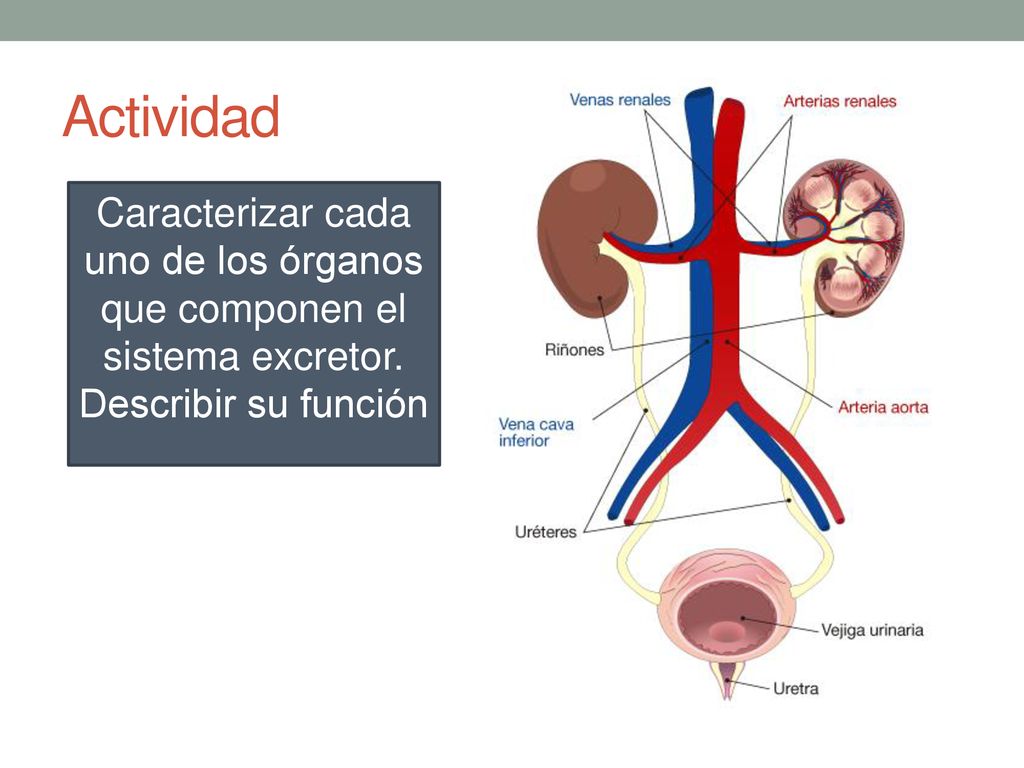 Actividad

Caracterizar cada uno de los órganos que componen el sistema excretor. Describir su función

Venas renales

Arterias renales

Riñones

Vena cava inferior

Arteria aorta

Uréteres

Vejiga urinaria

Uretra